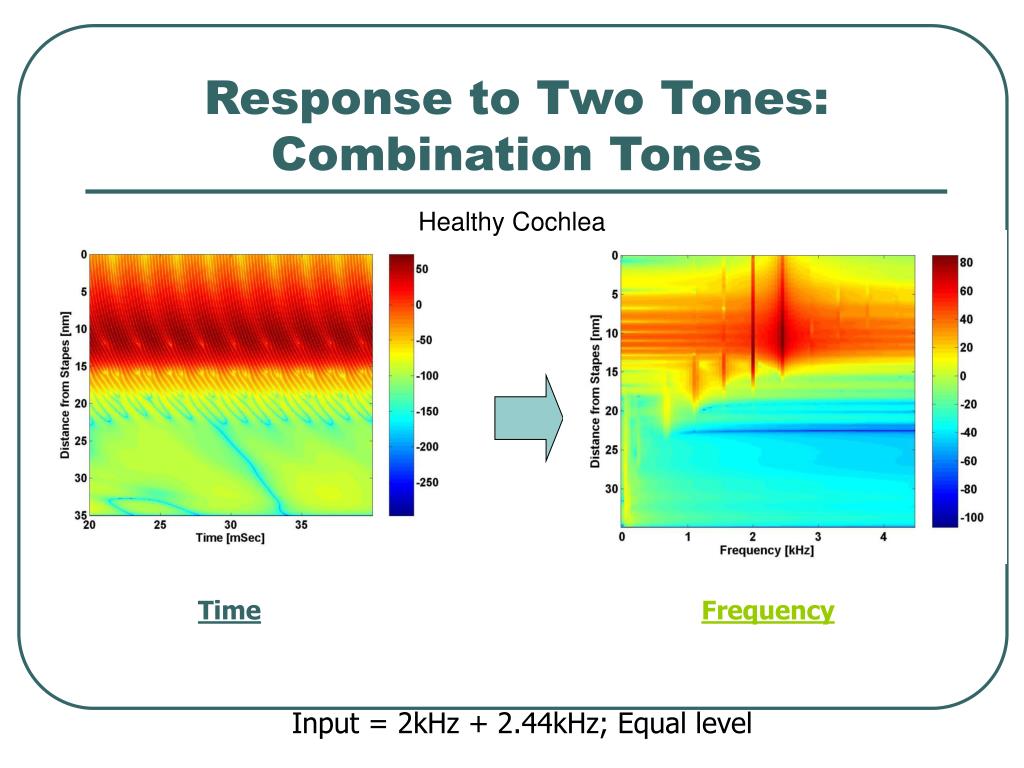 Response to Two Tones: Combination Tones

Healthy Cochlea

Distance from Stapes [nm]

0
5
10
15
20
25
30
35

20
25
30
35

Time [mSec]

50
0
-50
-100
-150
-200
-250

Distance from Stapes [nm]

0
5
10
15
20
25
30

0
1
2
3
4

Frequency [kHz]

80
60
40
20
0
-20
-40
-60
-80
-100

Time

Frequency

Input = 2kHz + 2.44kHz; Equal level